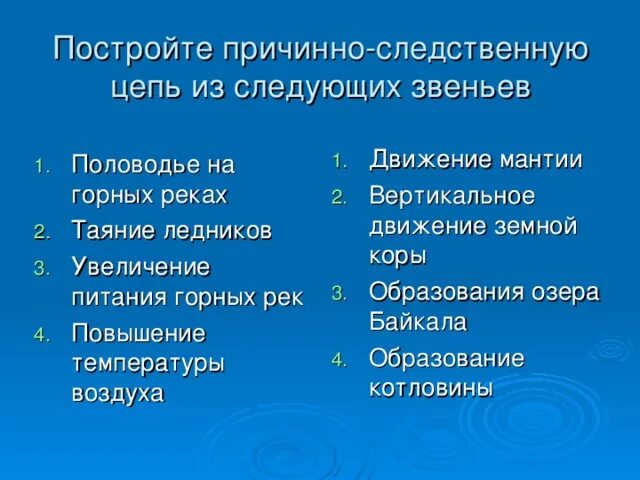 Постройте причинно-следственную цепь из следующих звеньев

1. Половодье на горных реках
2. Таяние ледников
3. Увеличение питания горных рек
4. Повышение температуры воздуха

1. Движение мантии
2. Вертикальное движение земной коры
3. Образования озера Байкала
4. Образование котловины